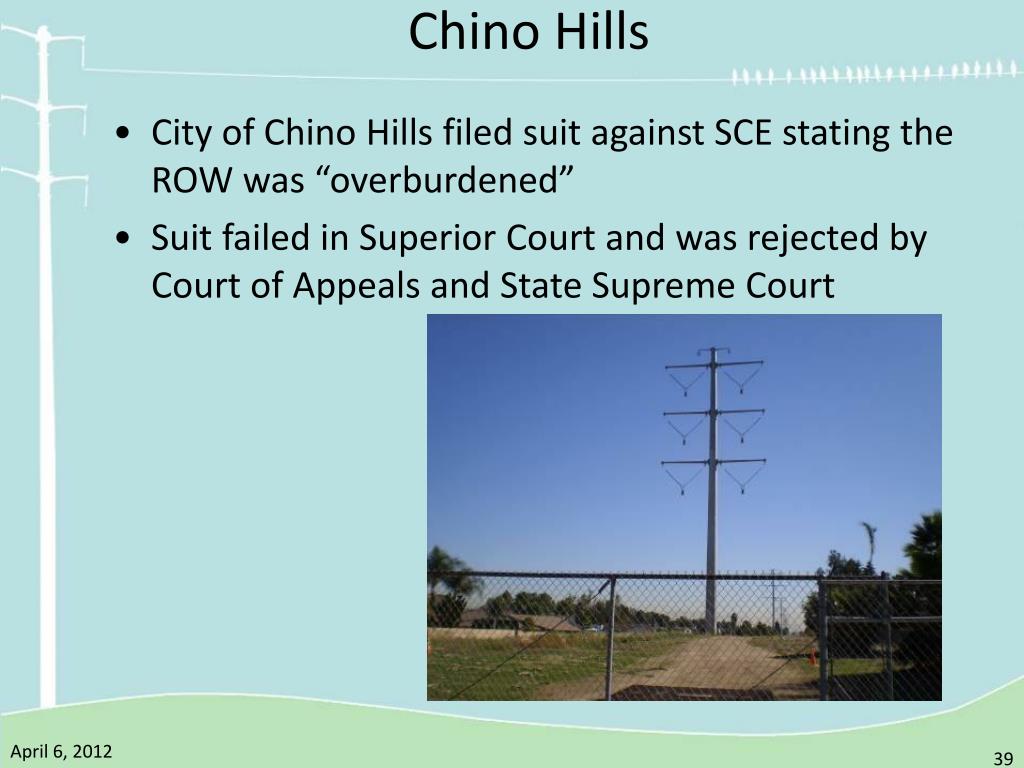 Chino Hills

• City of Chino Hills filed suit against SCE stating the ROW was “overburdened”
• Suit failed in Superior Court and was rejected by Court of Appeals and State Supreme Court

April 6, 2012

39